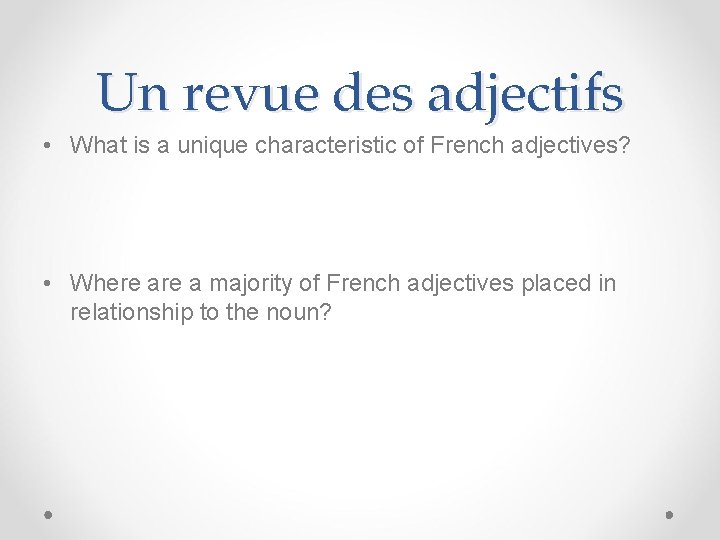 Un revue des adjectifs

• What is a unique characteristic of French adjectives?

• Where are a majority of French adjectives placed in relationship to the noun?